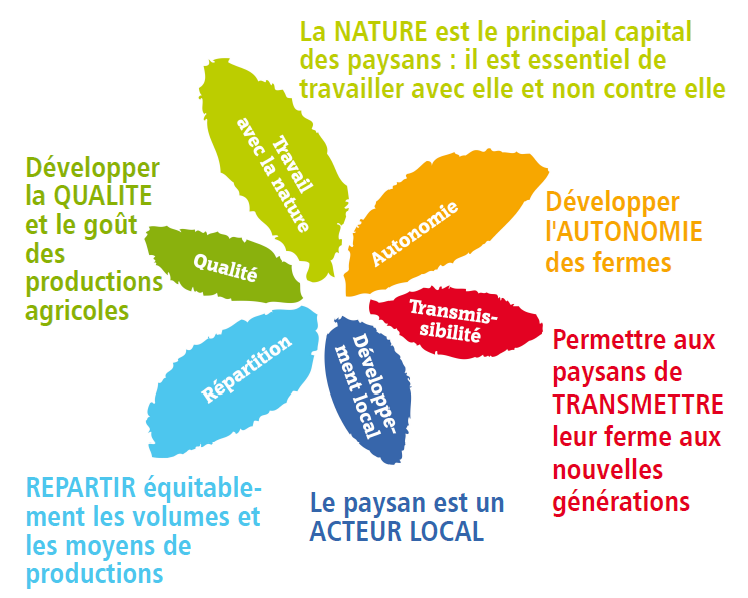 La NATURE est le principal capital des paysans : il est essentiel de travailler avec elle et non contre elle

Travail avec la nature

Développer la QUALITE et le goût des productions agricoles

Qualité

Autonomie

Développer l'AUTONOMIE des fermes

Transmissibilité

Permettre aux paysans de TRANSMETTRE leur ferme aux nouvelles générations

Répartition

Développement local

REPARTIR équitablement les volumes et les moyens de productions

Le paysan est un ACTEUR LOCAL